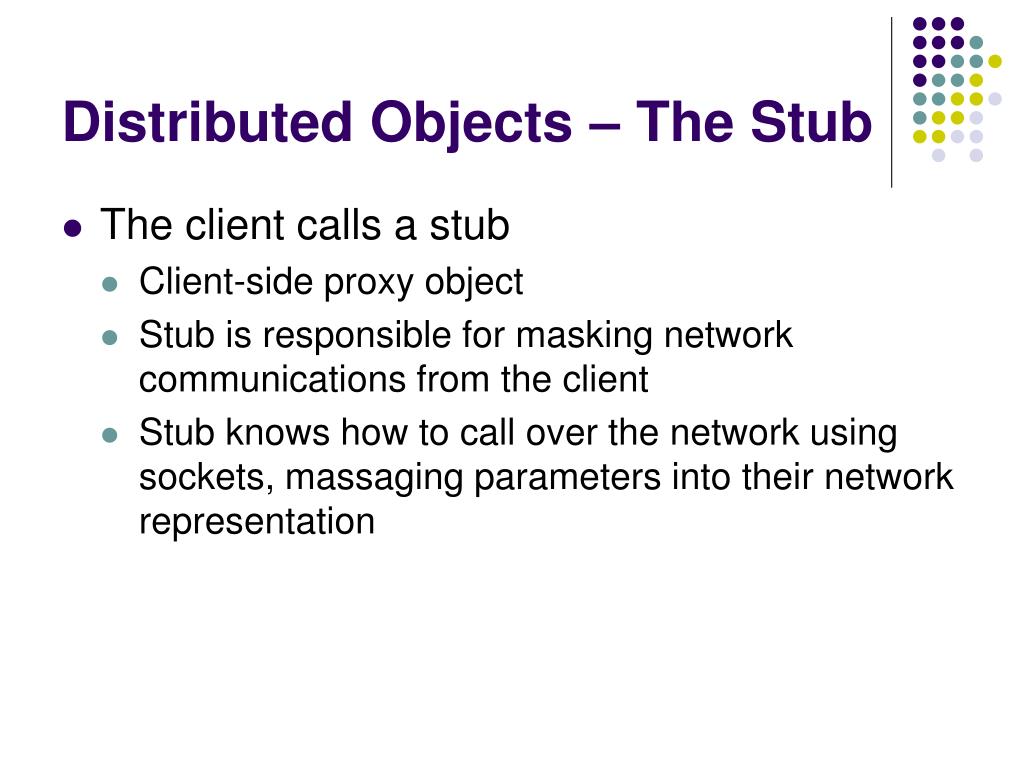 Distributed Objects – The Stub

- The client calls a stub
  - Client-side proxy object
  - Stub is responsible for masking network communications from the client
  - Stub knows how to call over the network using sockets, massaging parameters into their network representation